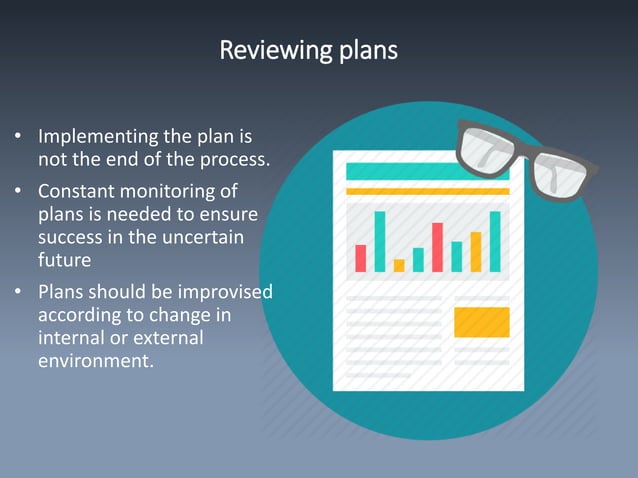 Reviewing plans

• Implementing the plan is not the end of the process.
• Constant monitoring of plans is needed to ensure success in the uncertain future
• Plans should be improvised according to change in internal or external environment.